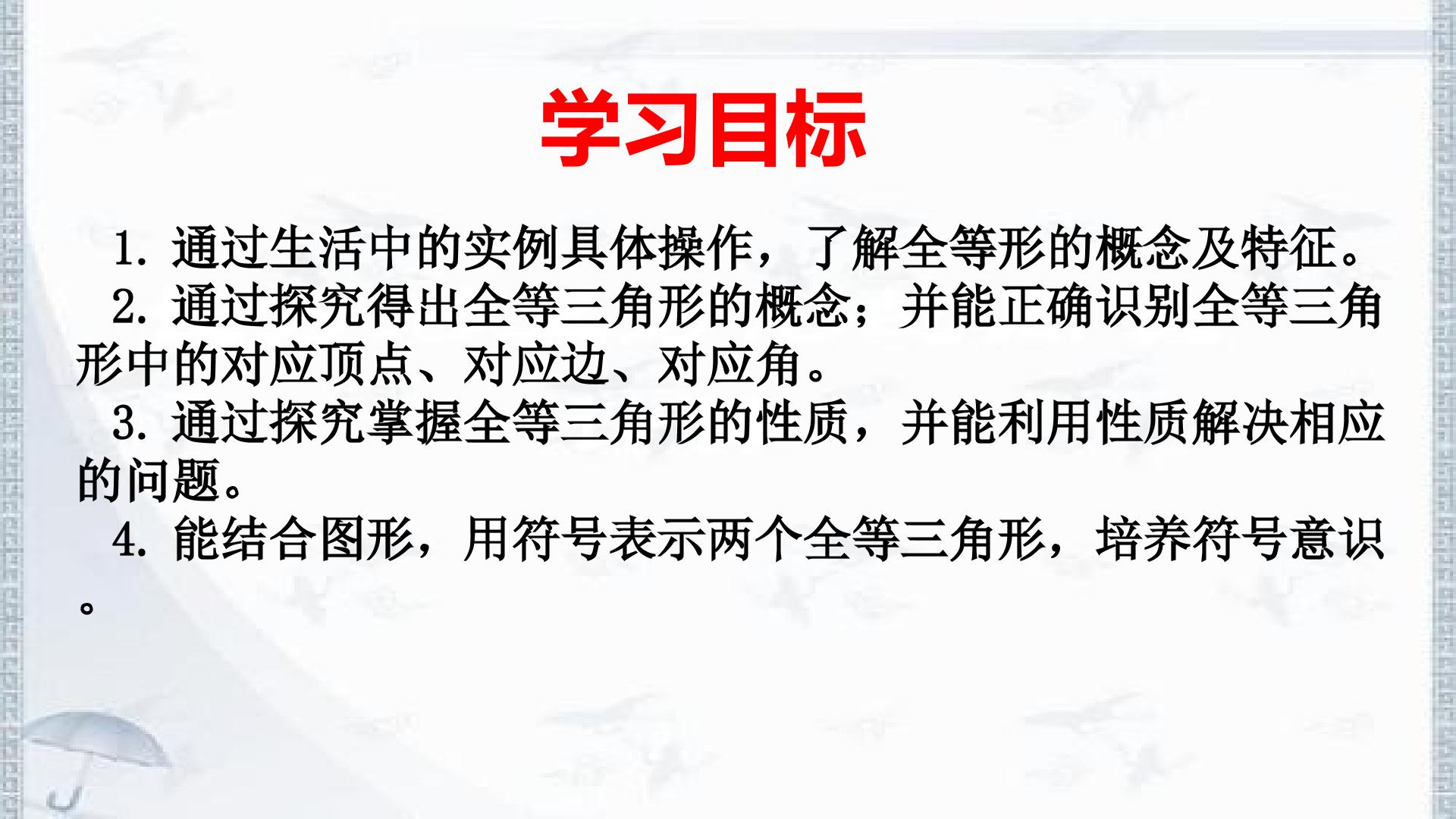 学习目标

1.通过生活中的实例具体操作，了解全等形的概念及特征。

2.通过探究得出全等三角形的概念；并能正确识别全等三角形中的对应顶点、对应边、对应角。

3.通过探究掌握全等三角形的性质，并能利用性质解决相应的问题。

4.能结合图形，用符号表示两个全等三角形，培养符号意识。